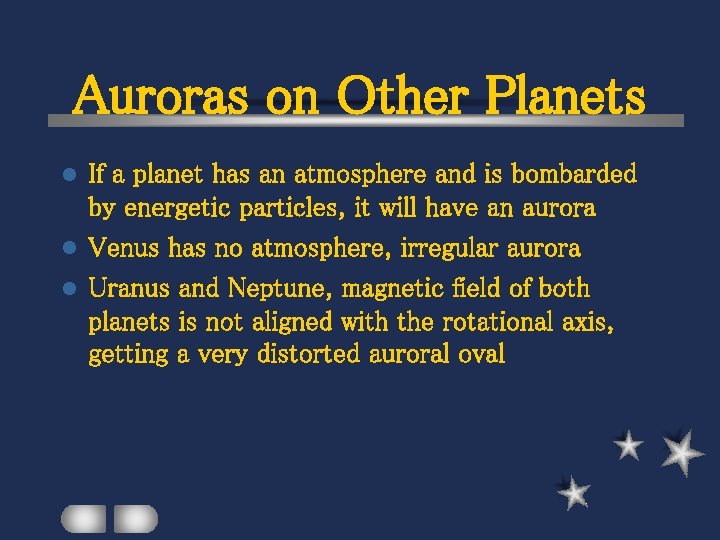 Auroras on Other Planets

- If a planet has an atmosphere and is bombarded by energetic particles, it will have an aurora
- Venus has no atmosphere, irregular aurora
- Uranus and Neptune, magnetic field of both planets is not aligned with the rotational axis, getting a very distorted auroral oval